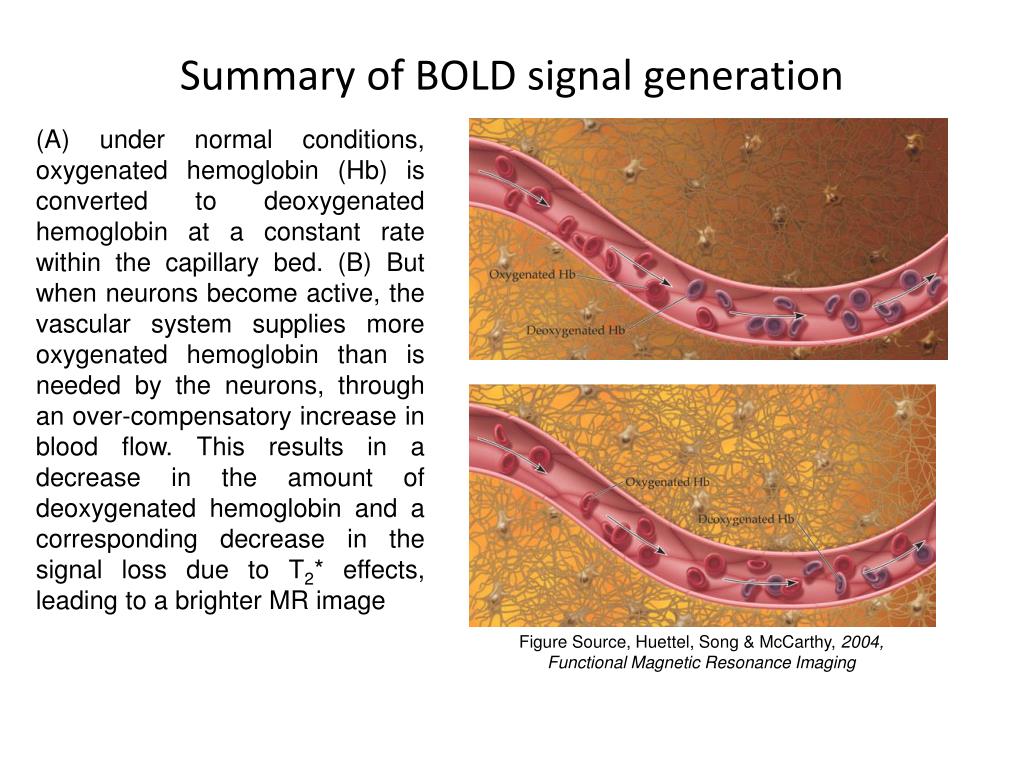 Summary of BOLD signal generation

(A) under normal conditions, oxygenated hemoglobin (Hb) is converted to deoxygenated hemoglobin at a constant rate within the capillary bed. (B) But when neurons become active, the vascular system supplies more oxygenated hemoglobin than is needed by the neurons, through an over-compensatory increase in blood flow. This results in a decrease in the amount of deoxygenated hemoglobin and a corresponding decrease in the signal loss due to $T_2$* effects, leading to a brighter MR image

Oxygenated Hb
Deoxygenated Hb

Oxygenated Hb
Deoxygenated Hb

Figure Source, Huettel, Song & McCarthy, 2004, Functional Magnetic Resonance Imaging